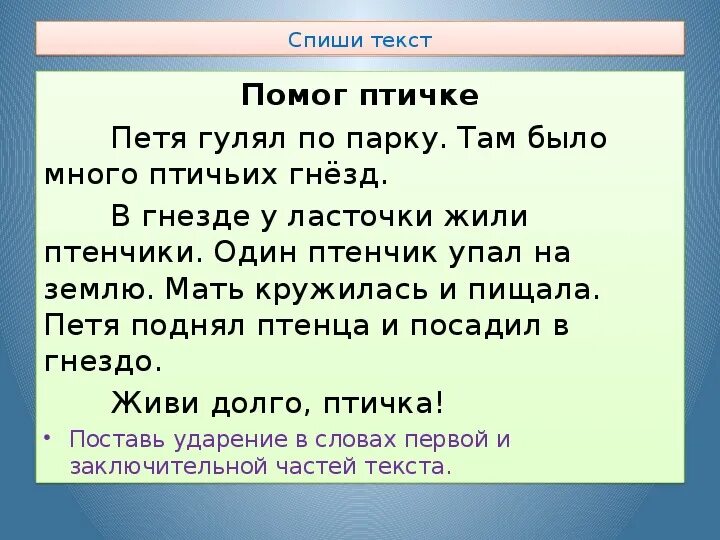 Спиши текст

Помог птичке

Петя гулял по парку. Там было много птичьих гнёзд.

В гнезде у ласточки жили птенчики. Один птенчик упал на землю. Мать кружилась и пищала. Петя поднял птенца и посадил в гнездо.

Живи долго, птичка!

• Поставь ударение в словах первой и заключительной частей текста.